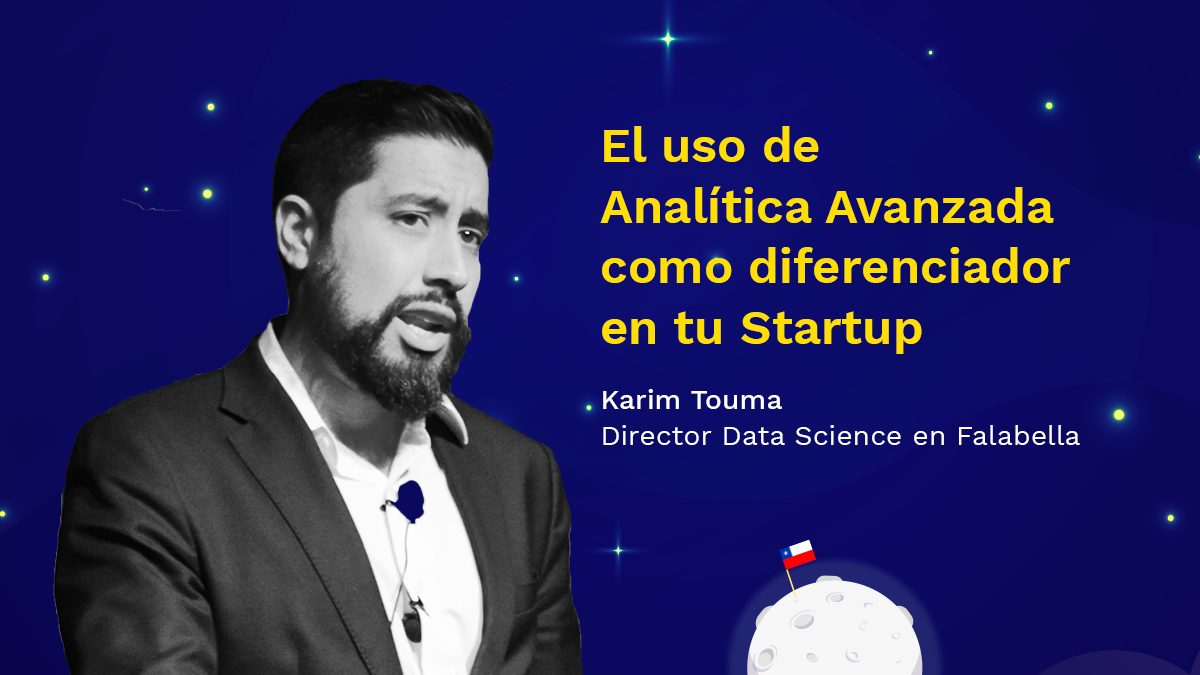 El uso de Analítica Avanzada como diferenciador en tu Startup

Karim Touma
Director Data Science en Falabella